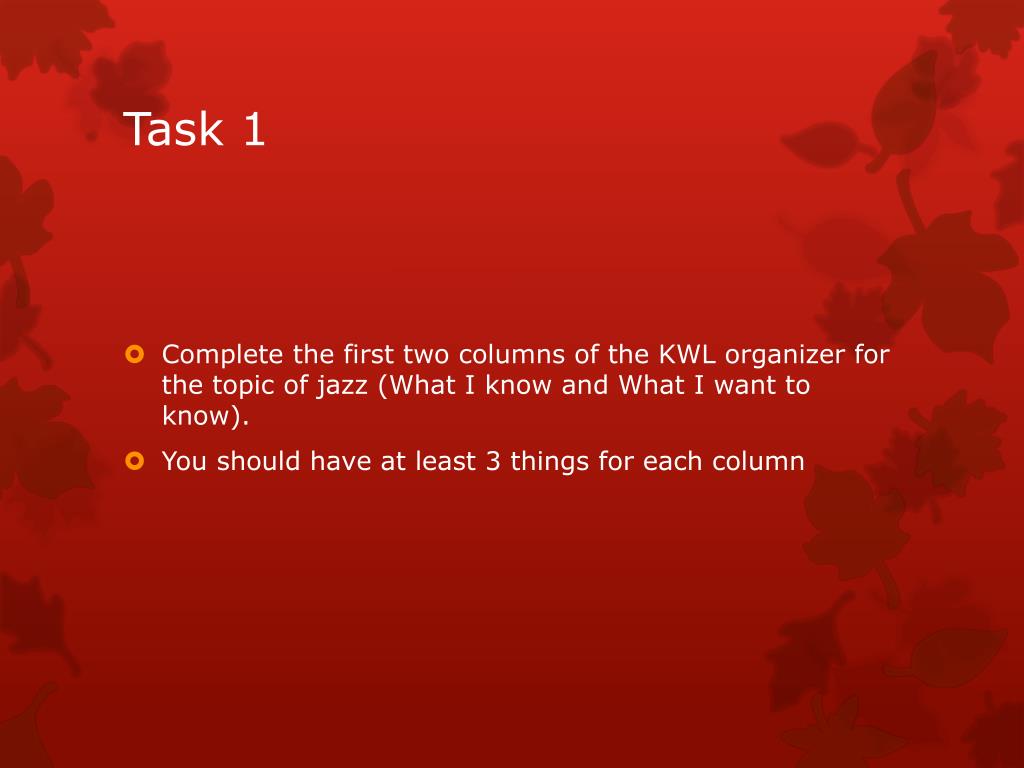 Task 1

Complete the first two columns of the KWL organizer for the topic of jazz (What I know and What I want to know).

You should have at least 3 things for each column